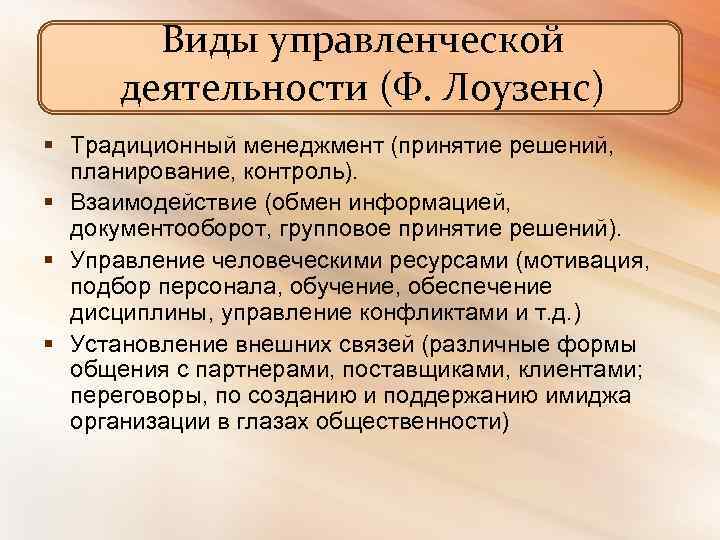 Виды управленческой деятельности (Ф. Лоузенс)

▪ Традиционный менеджмент (принятие решений, планирование, контроль).
▪ Взаимодействие (обмен информацией, документооборот, групповое принятие решений).
▪ Управление человеческими ресурсами (мотивация, подбор персонала, обучение, обеспечение дисциплины, управление конфликтами и т.д.)
▪ Установление внешних связей (различные формы общения с партнерами, поставщиками, клиентами; переговоры, по созданию и поддержанию имиджа организации в глазах общественности)